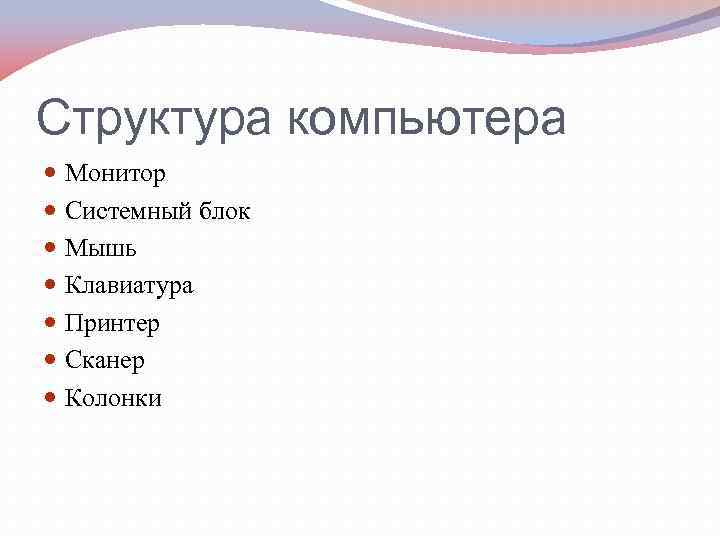 Структура компьютера

- Монитор
- Системный блок
- Мышь
- Клавиатура
- Принтер
- Сканер
- Колонки